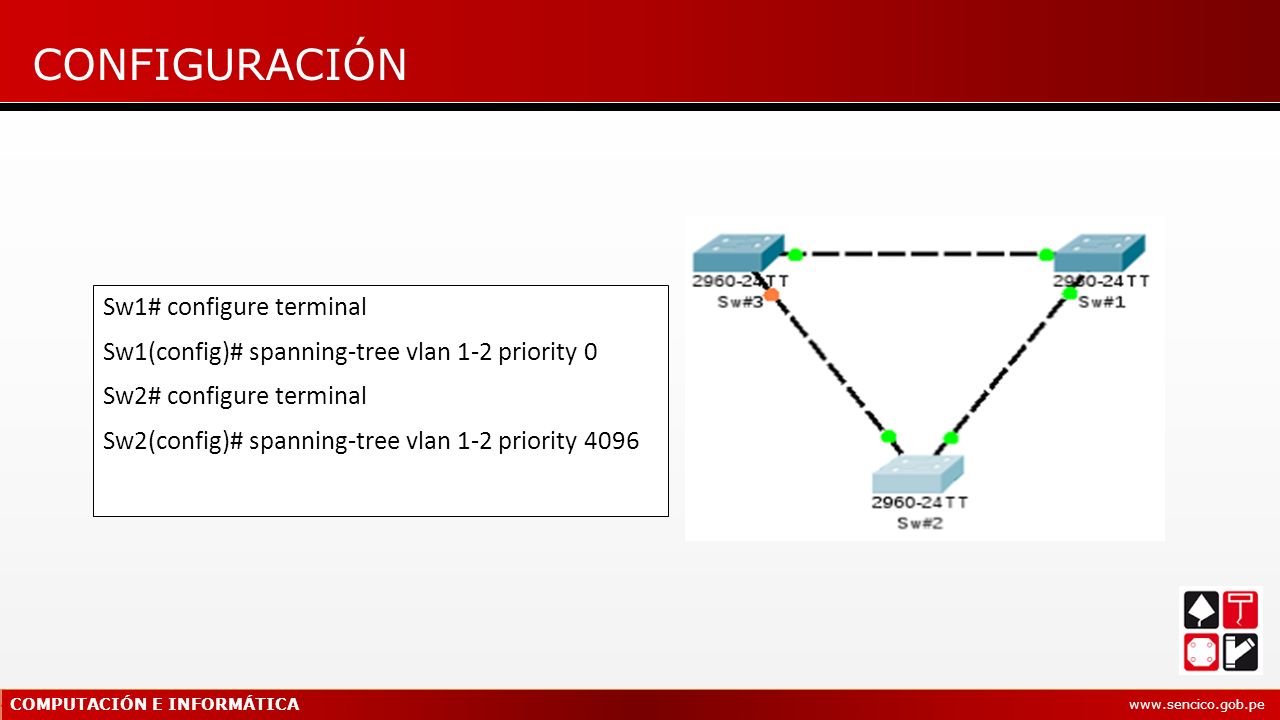 CONFIGURACIÓN

Sw1# configure terminal

Sw1(config)# spanning-tree vlan 1-2 priority 0

Sw2# configure terminal

Sw2(config)# spanning-tree vlan 1-2 priority 4096

2960-24TT
Sw#3

2960-24TT
Sw#1

2960-24TT
Sw#2

COMPUTACIÓN E INFORMÁTICA

www.sencico.gob.pe